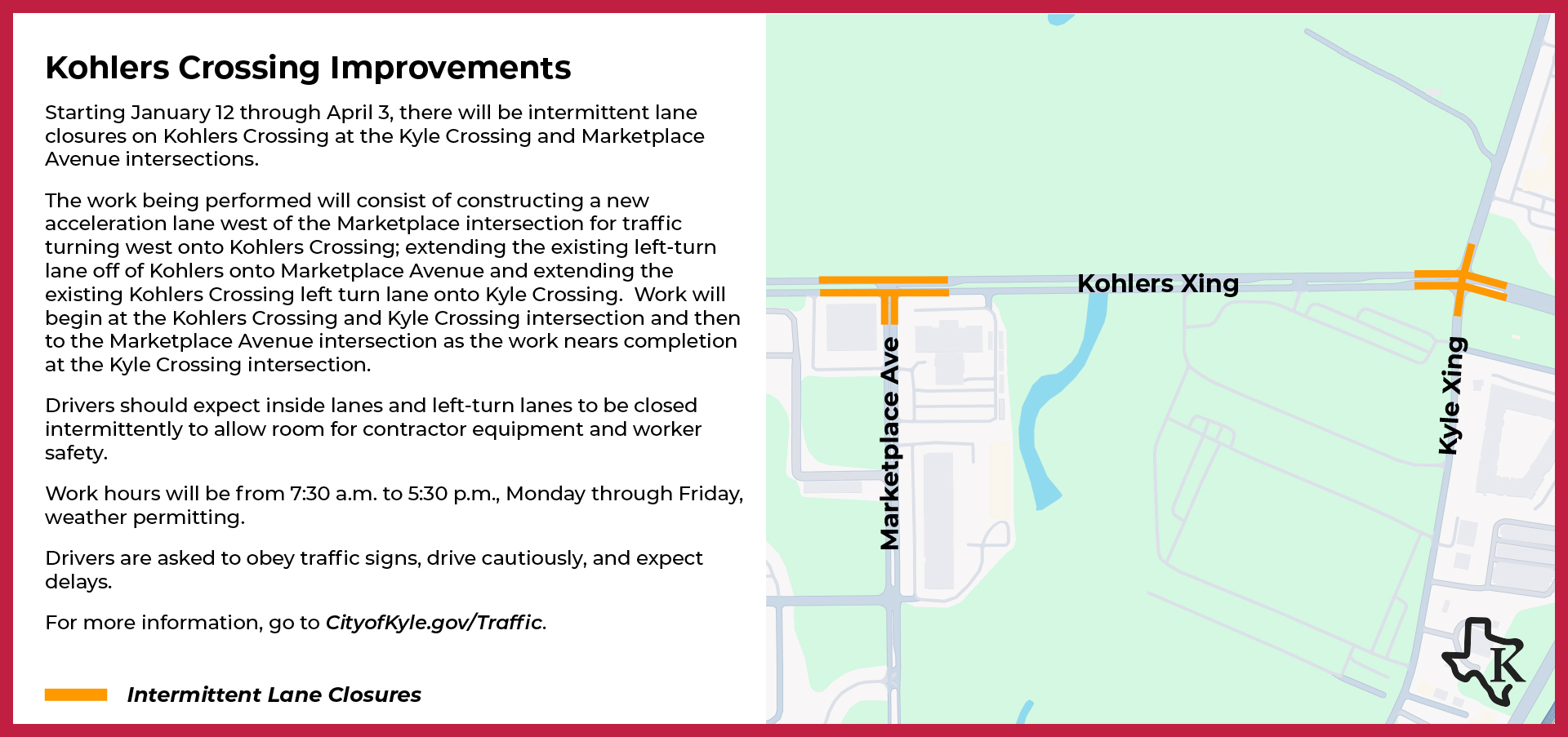 Kohlers Crossing Improvements

Starting January 12 through April 3, there will be intermittent lane closures on Kohlers Crossing at the Kyle Crossing and Marketplace Avenue intersections.

The work being performed will consist of constructing a new acceleration lane west of the Marketplace intersection for traffic turning west onto Kohlers Crossing; extending the existing left-turn lane off of Kohlers onto Marketplace Avenue and extending the existing Kohlers Crossing left turn lane onto Kyle Crossing. Work will begin at the Kohlers Crossing and Kyle Crossing intersection and then to the Marketplace Avenue intersection as the work nears completion at the Kyle Crossing intersection.

Drivers should expect inside lanes and left-turn lanes to be closed intermittently to allow room for contractor equipment and worker safety.

Work hours will be from 7:30 a.m. to 5:30 p.m., Monday through Friday, weather permitting.

Drivers are asked to obey traffic signs, drive cautiously, and expect delays.

For more information, go to CityofKyle.gov/Traffic.

Intermittent Lane Closures

Kohlers Xing

Marketplace Ave

Kyle Xing

K